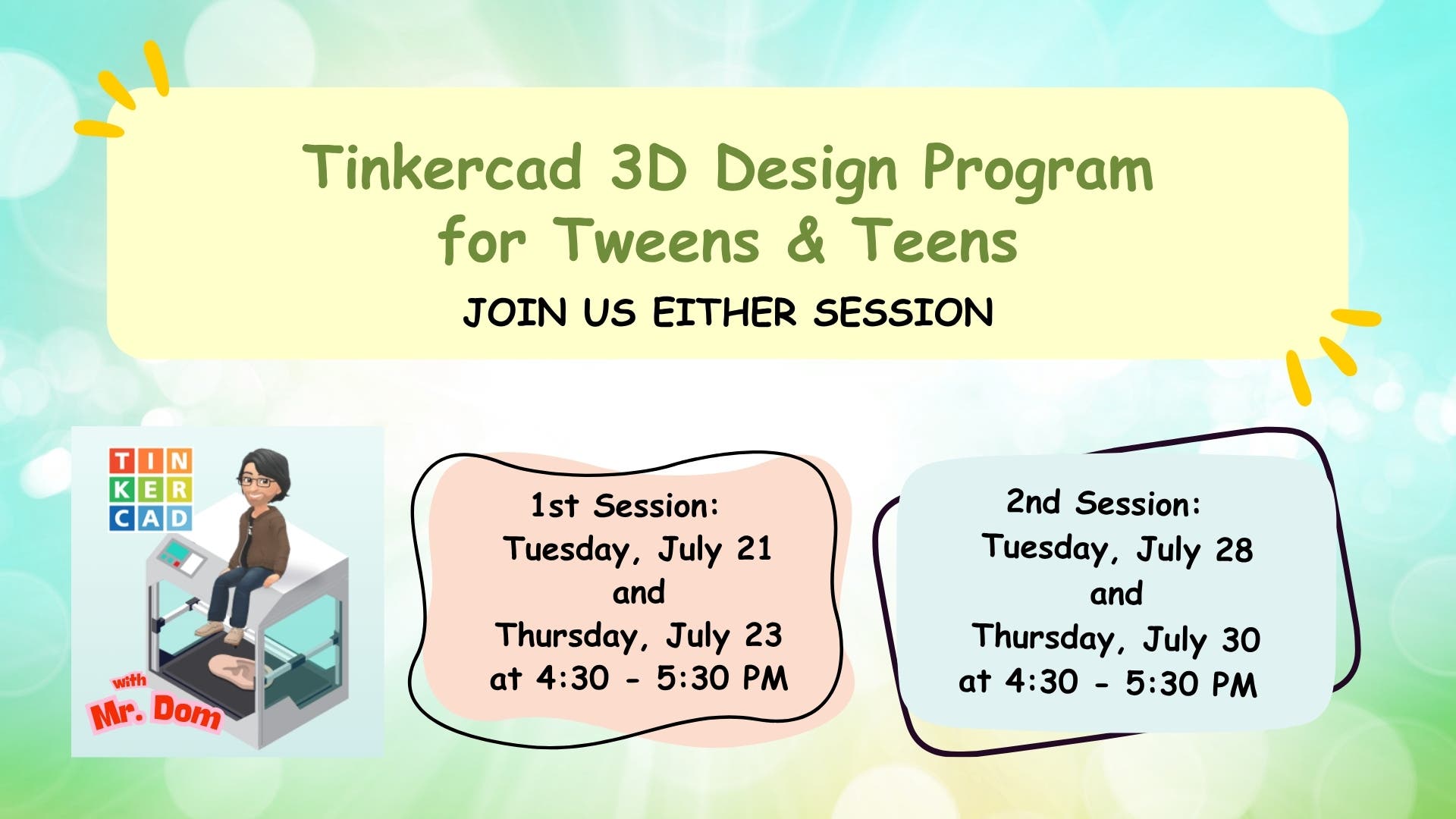 Tinkercad 3D Design Program for Tweens & Teens

JOIN US EITHER SESSION

TIN
KER
CAD

with
Mr. Dom

1st Session:
Tuesday, July 21
and
Thursday, July 23
at 4:30 - 5:30 PM

2nd Session:
Tuesday, July 28
and
Thursday, July 30
at 4:30 - 5:30 PM